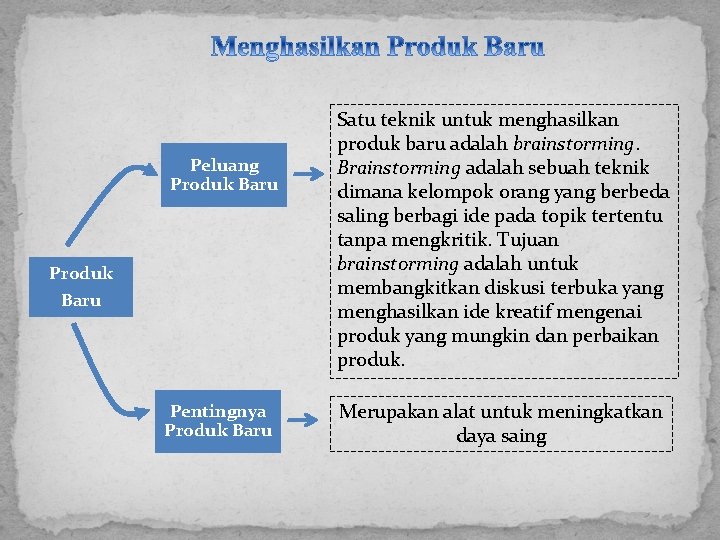 Menghasilkan Produk Baru

Produk Baru

Peluang Produk Baru

Satu teknik untuk menghasilkan produk baru adalah brainstorming. Brainstorming adalah sebuah teknik dimana kelompok orang yang berbeda saling berbagi ide pada topik tertentu tanpa mengkritik. Tujuan brainstorming adalah untuk membangkitkan diskusi terbuka yang menghasilkan ide kreatif mengenai produk yang mungkin dan perbaikan produk.

Pentingnya Produk Baru

Merupakan alat untuk meningkatkan daya saing